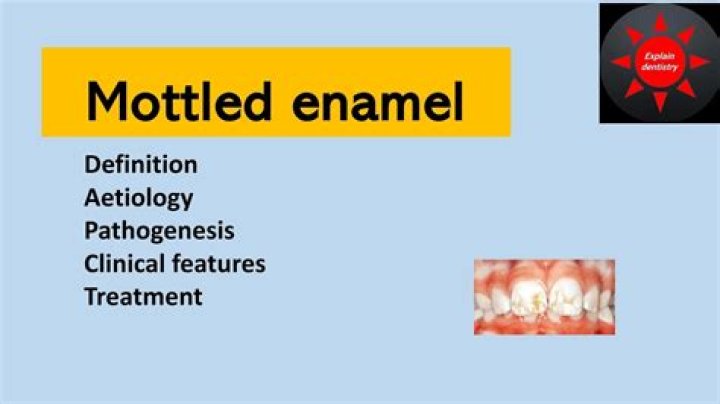 Mottled enamel

Explain dentistry

Definition
Aetiology
Pathogenesis
Clinical features
Treatment